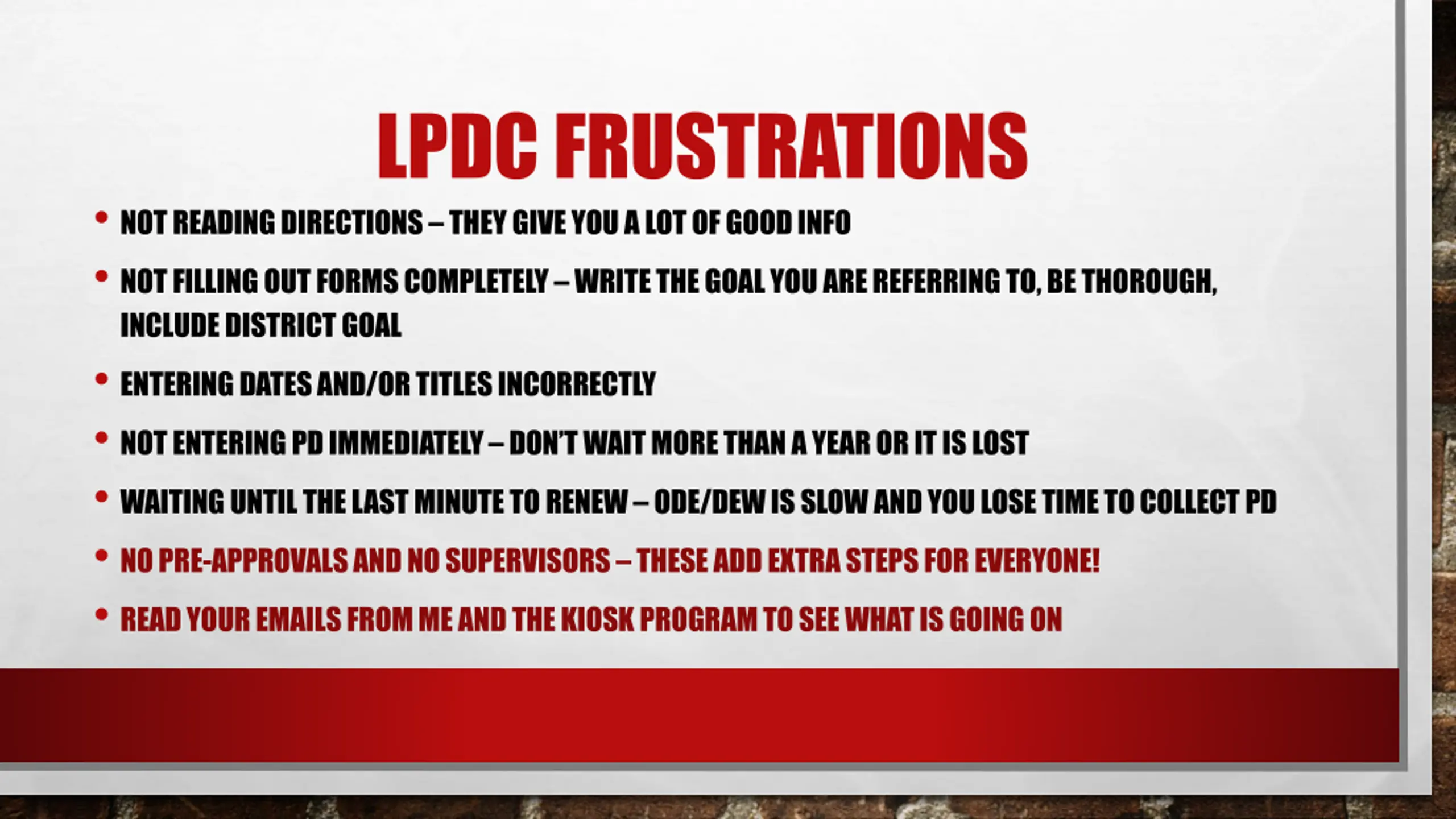 LPDC FRUSTRATIONS

• NOT READING DIRECTIONS – THEY GIVE YOU A LOT OF GOOD INFO

• NOT FILLING OUT FORMS COMPLETELY – WRITE THE GOAL YOU ARE REFERRING TO, BE THOROUGH, INCLUDE DISTRICT GOAL

• ENTERING DATES AND/OR TITLES INCORRECTLY

• NOT ENTERING PD IMMEDIATELY – DON'T WAIT MORE THAN A YEAR OR IT IS LOST

• WAITING UNTIL THE LAST MINUTE TO RENEW – ODE/DEW IS SLOW AND YOU LOSE TIME TO COLLECT PD

• NO PRE-APPROVALS AND NO SUPERVISORS – THESE ADD EXTRA STEPS FOR EVERYONE!

• READ YOUR EMAILS FROM ME AND THE KIOSK PROGRAM TO SEE WHAT IS GOING ON